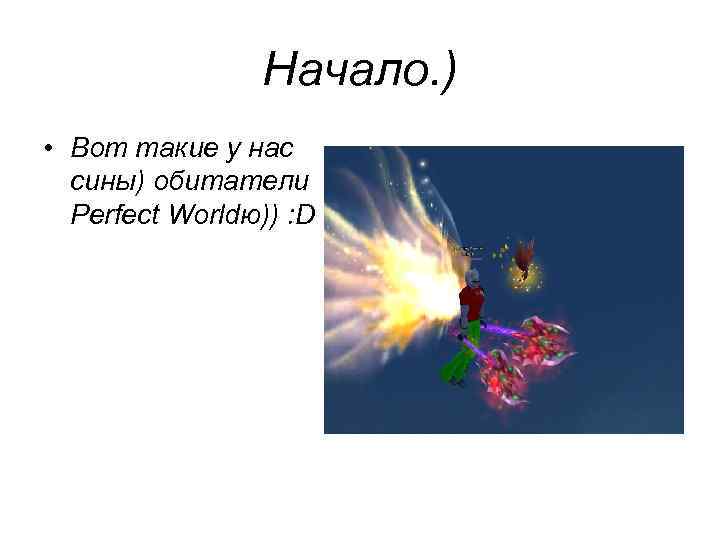 Начало.)

• Вот такие у нас сины) обитатели Perfect Worldю)) :D